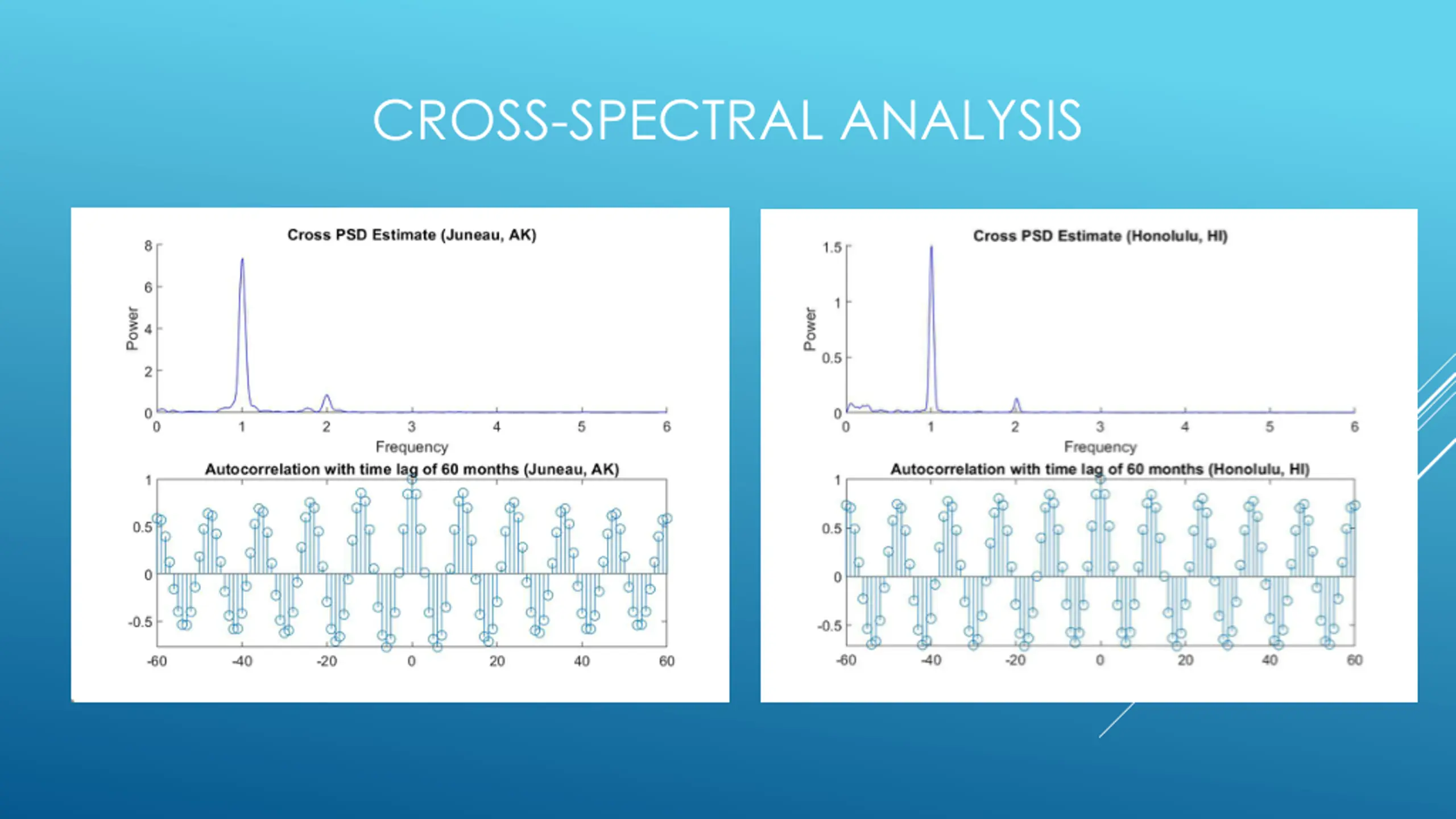 CROSS-SPECTRAL ANALYSIS

Cross PSD Estimate (Juneau, AK)

Power

8
6
4
2
0

0 1 2 3 4 5 6

Frequency

Autocorrelation with time lag of 60 months (Juneau, AK)

1
0.5
0
-0.5

-60 -40 -20 0 20 40 60

Cross PSD Estimate (Honolulu, HI)

Power

1.5
1
0.5
0

0 1 2 3 4 5 6

Frequency

Autocorrelation with time lag of 60 months (Honolulu, HI)

1
0.5
0
-0.5

-60 -40 -20 0 20 40 60